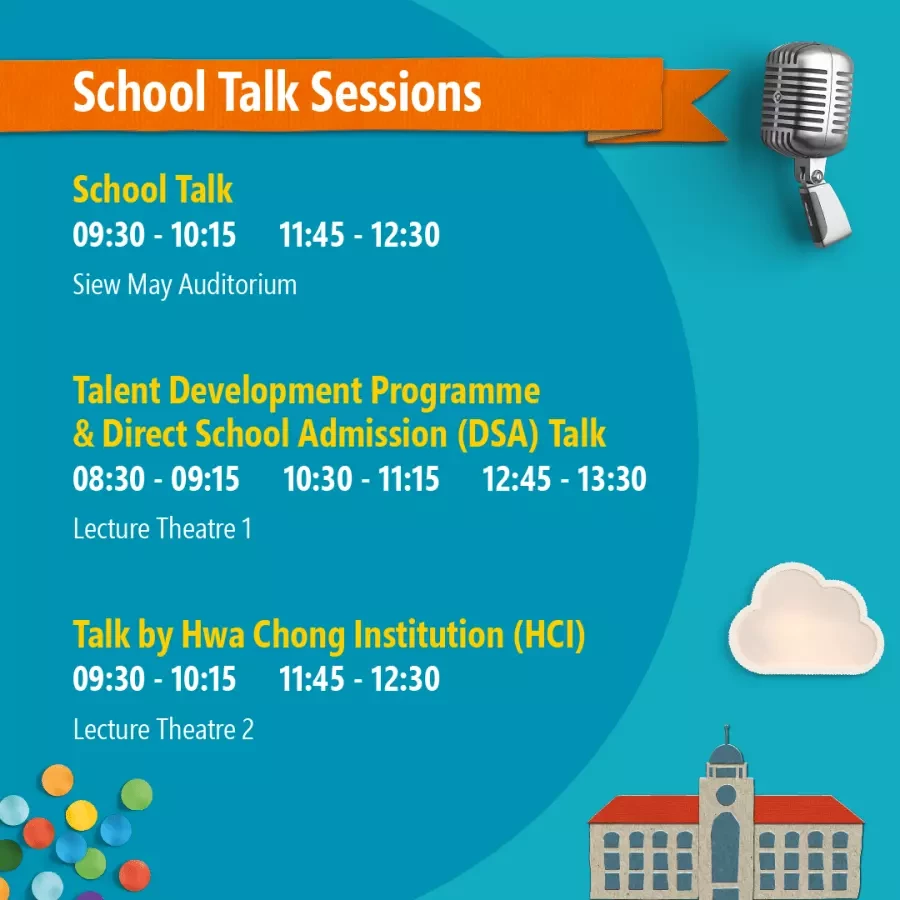 School Talk Sessions

School Talk
09:30 - 10:15 11:45 - 12:30
Siew May Auditorium

Talent Development Programme & Direct School Admission (DSA) Talk
08:30 - 09:15 10:30 - 11:15 12:45 - 13:30
Lecture Theatre 1

Talk by Hwa Chong Institution (HCI)
09:30 - 10:15 11:45 - 12:30
Lecture Theatre 2